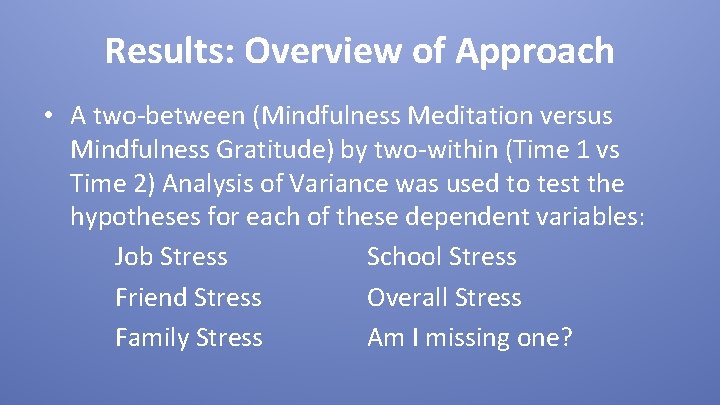 Results: Overview of Approach

• A two-between (Mindfulness Meditation versus Mindfulness Gratitude) by two-within (Time 1 vs Time 2) Analysis of Variance was used to test the hypotheses for each of these dependent variables:

Job Stress
Friend Stress
Family Stress

School Stress
Overall Stress
Am I missing one?